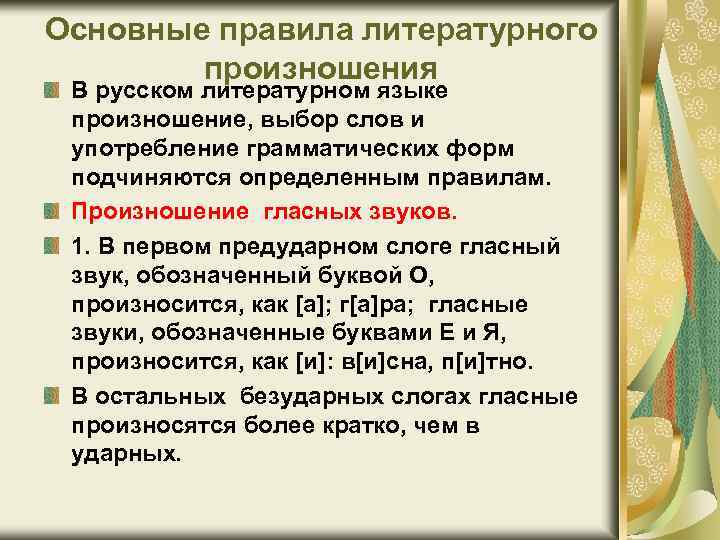 Основные правила литературного произношения

В русском литературном языке произношение, выбор слов и употребление грамматических форм подчиняются определенным правилам.

Произношение гласных звуков.

1. В первом предударном слоге гласный звук, обозначенный буквой О, произносится, как [а]; г[а]ра; гласные звуки, обозначенные буквами Е и Я, произносится, как [и]: в[и]сна, п[и]тно.

В остальных безударных слогах гласные произносятся более кратко, чем в ударных.